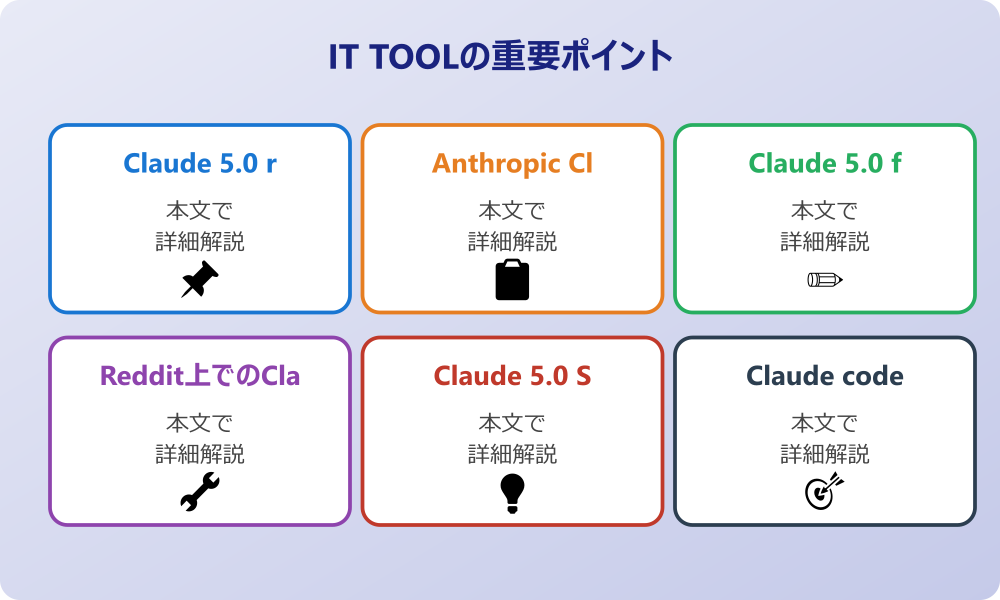 IT TOOLの重要ポイント

Claude 5.0 r

本文で
詳細解説

Anthropic Cl

本文で
詳細解説

Claude 5.0 f

本文で
詳細解説

Reddit上でのCla

本文で
詳細解説

Claude 5.0 S

本文で
詳細解説

Claude code

本文で
詳細解説